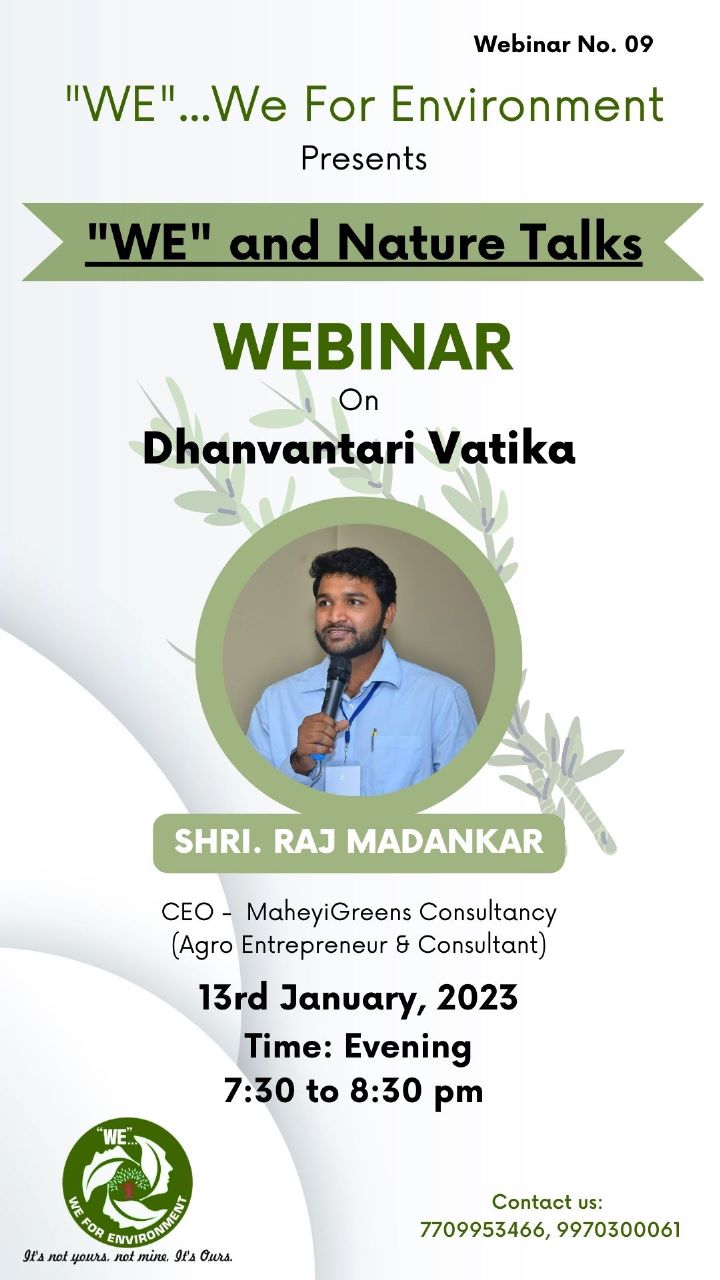 Webinar No. 09

"WE"...We For Environment

Presents

"WE" and Nature Talks

WEBINAR

On

Dhanvantari Vatika

SHRI. RAJ MADANKAR

CEO - MaheyiGreens Consultancy
(Agro Entrepreneur & Consultant)

13rd January, 2023

Time: Evening

7:30 to 8:30 pm

"WE"...

WE FOR ENVIRONMENT

It's not yours, not mine, It's Ours.

Contact us:
7709953466, 9970300061